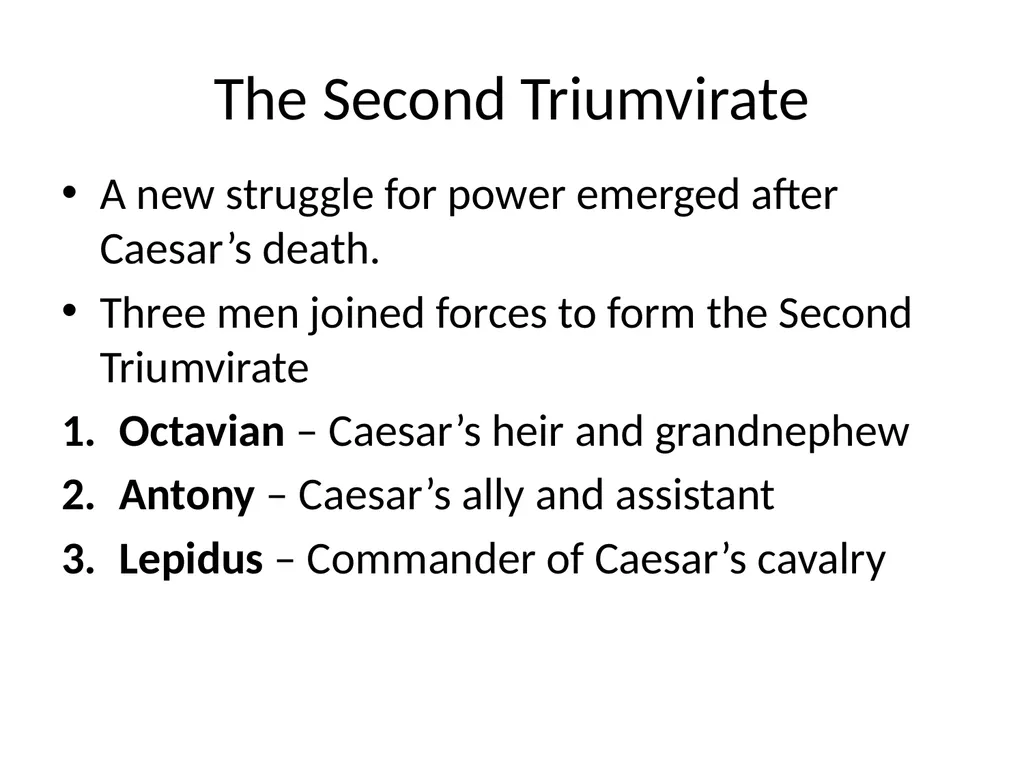 The Second Triumvirate

• A new struggle for power emerged after Caesar’s death.
• Three men joined forces to form the Second Triumvirate
1. Octavian – Caesar’s heir and grandnephew
2. Antony – Caesar’s ally and assistant
3. Lepidus – Commander of Caesar’s cavalry